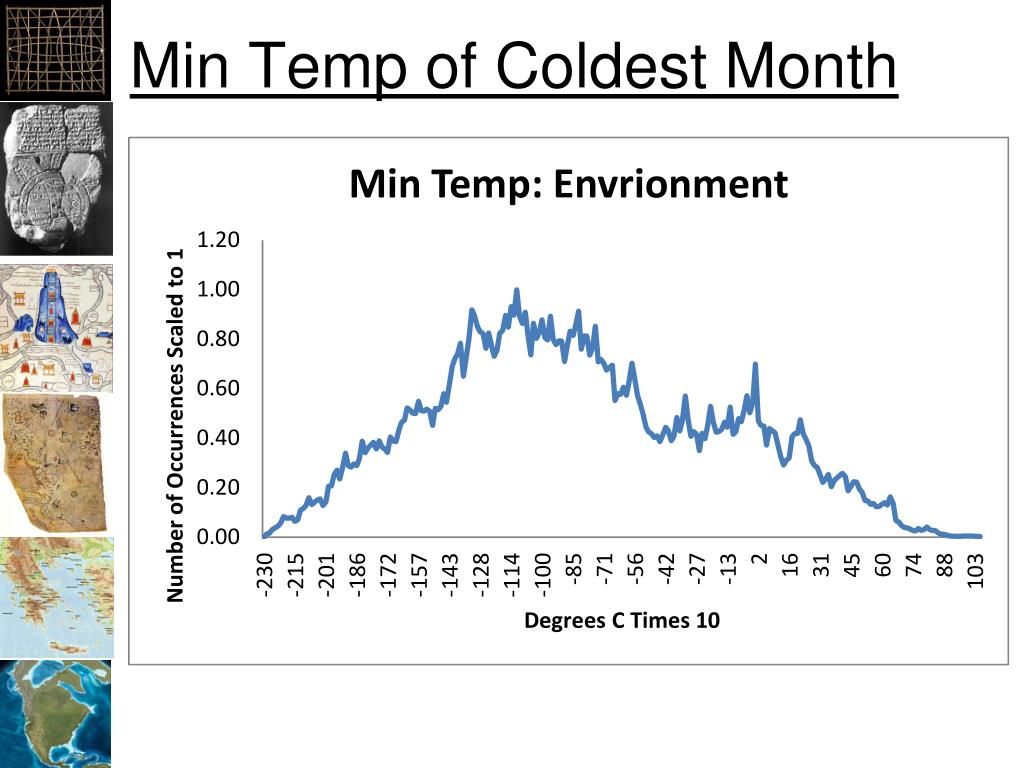 Min Temp of Coldest Month

Min Temp: Envrionment

Number of Occurrences Scaled to 1

1.20
1.00
0.80
0.60
0.40
0.20
0.00

-230 -215 -201 -186 -172 -157 -143 -128 -114 -100 -85 -71 -56 -42 -27 -13 2 16 31 45 60 74 88 103

Degrees C Times 10